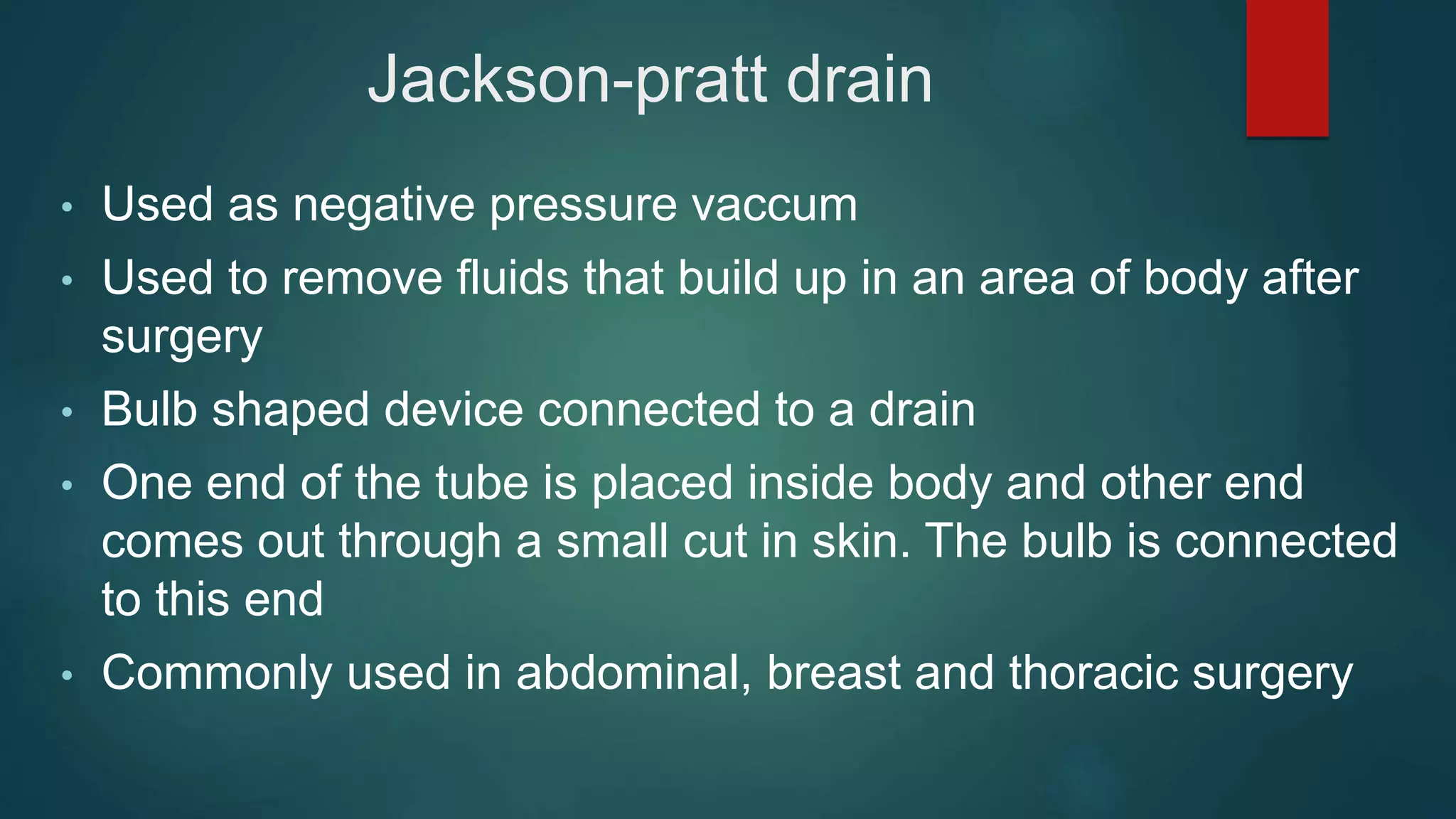 Jackson-pratt drain

• Used as negative pressure vaccum
• Used to remove fluids that build up in an area of body after surgery
• Bulb shaped device connected to a drain
• One end of the tube is placed inside body and other end comes out through a small cut in skin. The bulb is connected to this end
• Commonly used in abdominal, breast and thoracic surgery